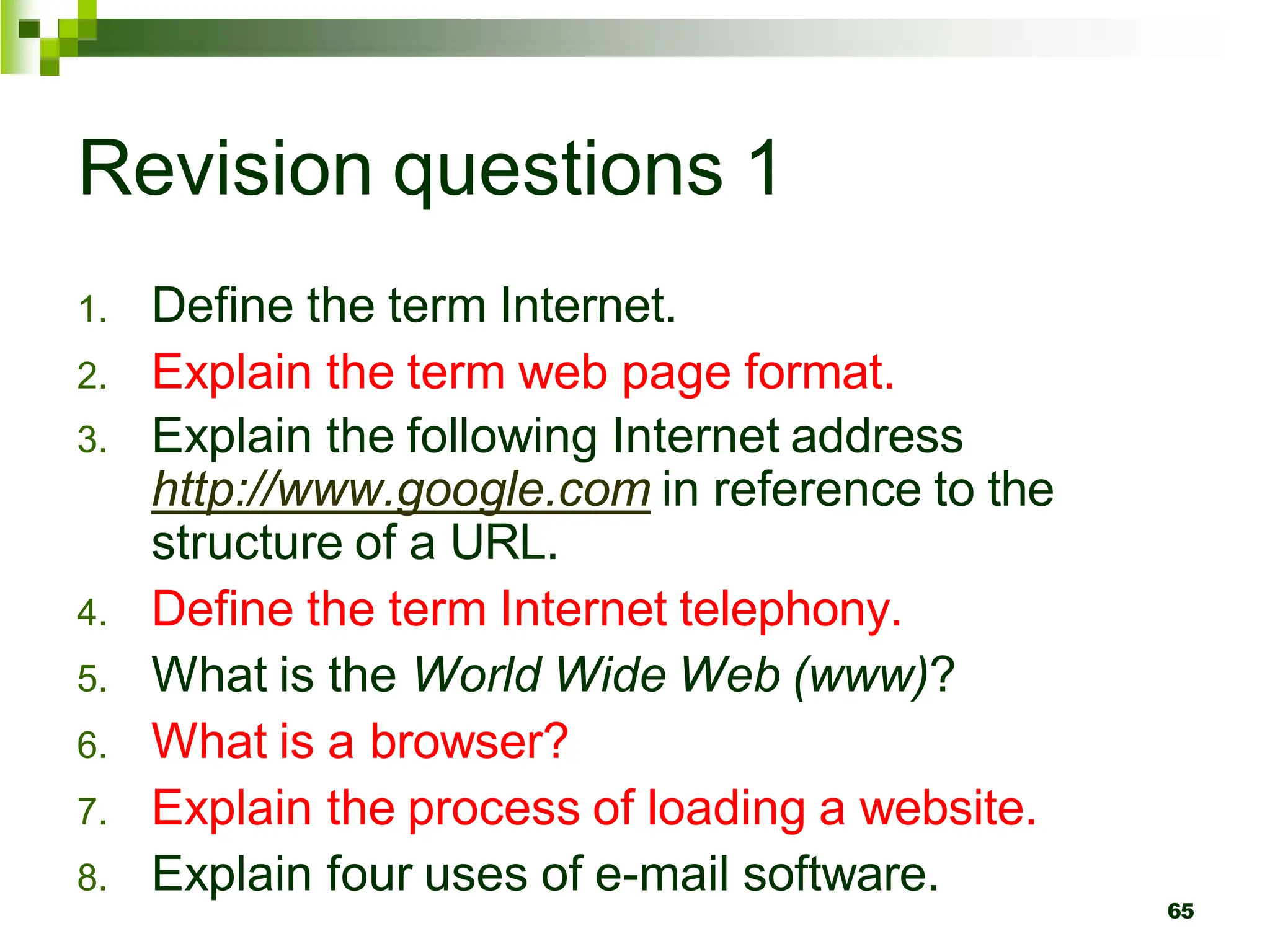 Revision questions 1

1. Define the term Internet.
2. Explain the term web page format.
3. Explain the following Internet address http://www.google.com in reference to the structure of a URL.
4. Define the term Internet telephony.
5. What is the World Wide Web (www)?
6. What is a browser?
7. Explain the process of loading a website.
8. Explain four uses of e-mail software.

65